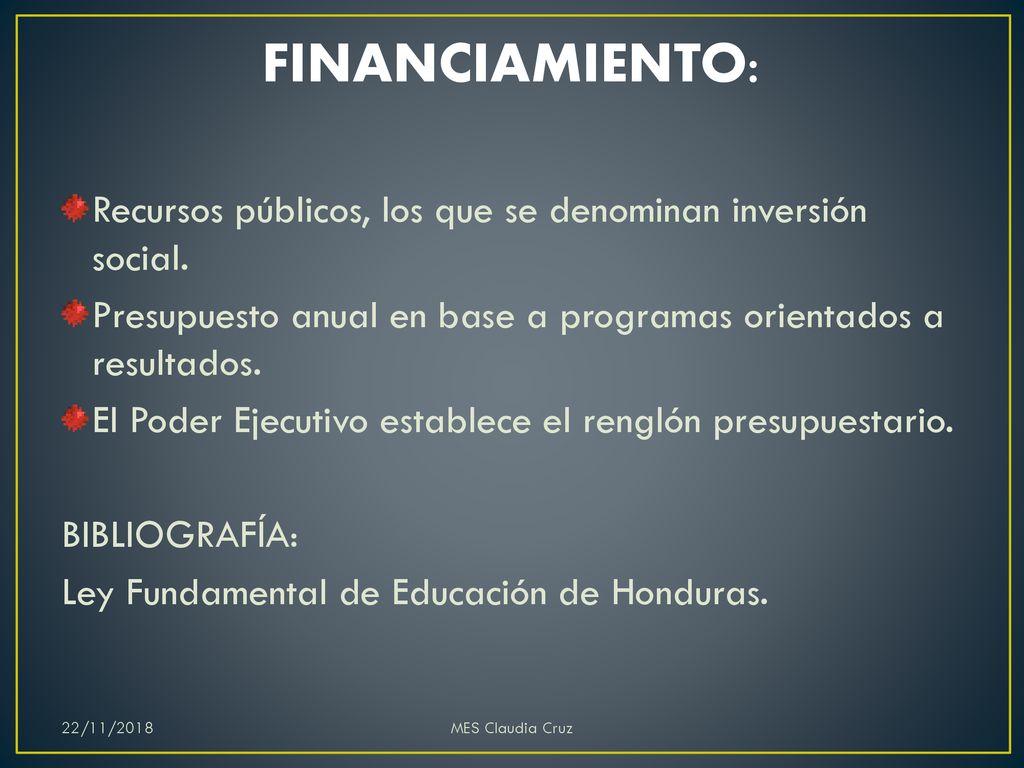 FINANCIAMIENTO:

Recursos públicos, los que se denominan inversión social.

Presupuesto anual en base a programas orientados a resultados.

El Poder Ejecutivo establece el renglón presupuestario.

BIBLIOGRAFÍA:

Ley Fundamental de Educación de Honduras.

22/11/2018

MES Claudia Cruz